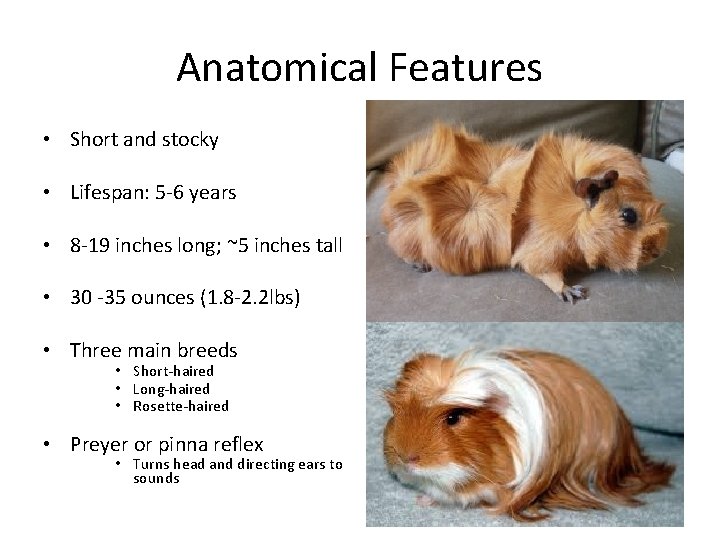 Anatomical Features

• Short and stocky

• Lifespan: 5-6 years

• 8-19 inches long; ~5 inches tall

• 30 -35 ounces (1.8-2.2lbs)

• Three main breeds
  • Short-haired
  • Long-haired
  • Rosette-haired

• Preyer or pinna reflex
  • Turns head and directing ears to sounds